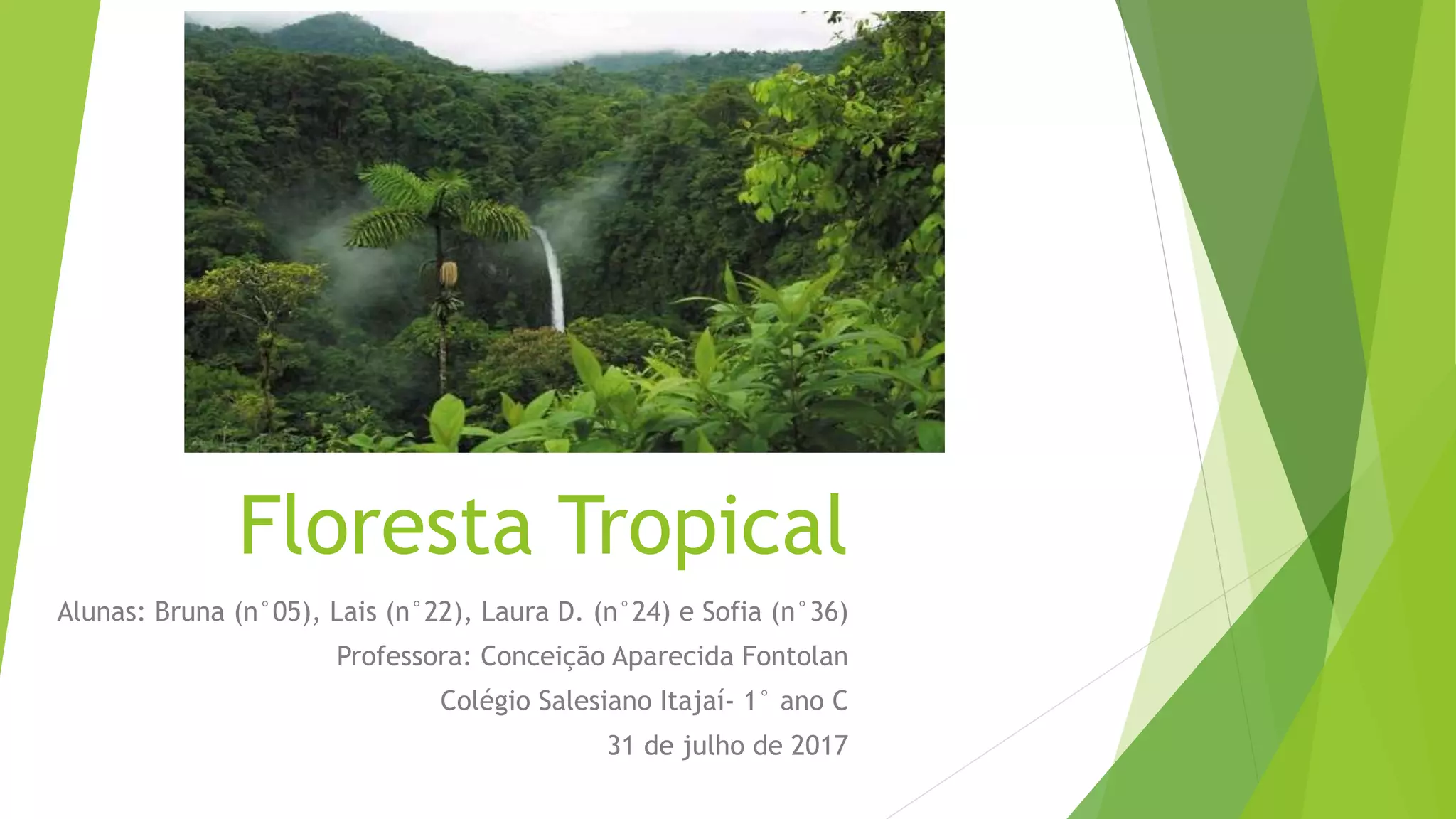 Floresta Tropical

Alunas: Bruna (n°05), Lais (n°22), Laura D. (n°24) e Sofia (n°36)
Professora: Conceição Aparecida Fontolan
Colégio Salesiano Itajaí- 1° ano C
31 de julho de 2017